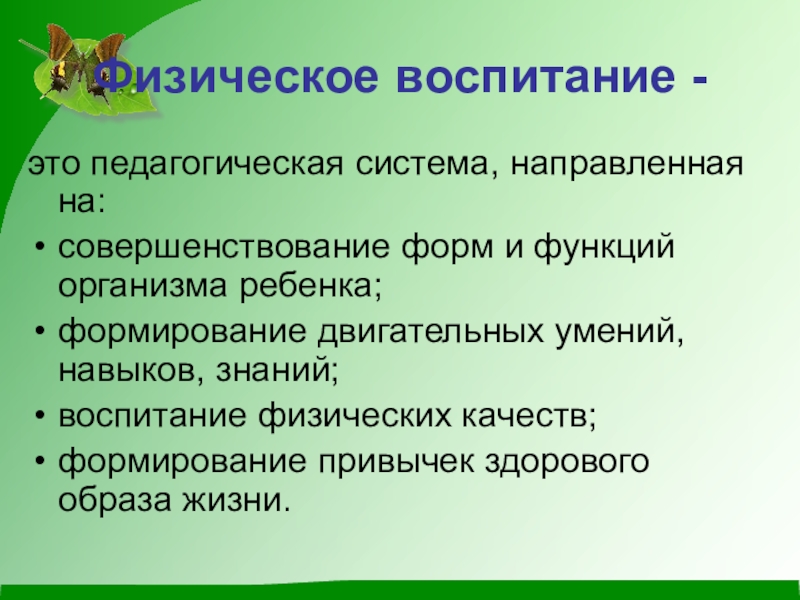 Физическое воспитание -

это педагогическая система, направленная на:

• совершенствование форм и функций организма ребенка;
• формирование двигательных умений, навыков, знаний;
• воспитание физических качеств;
• формирование привычек здорового образа жизни.